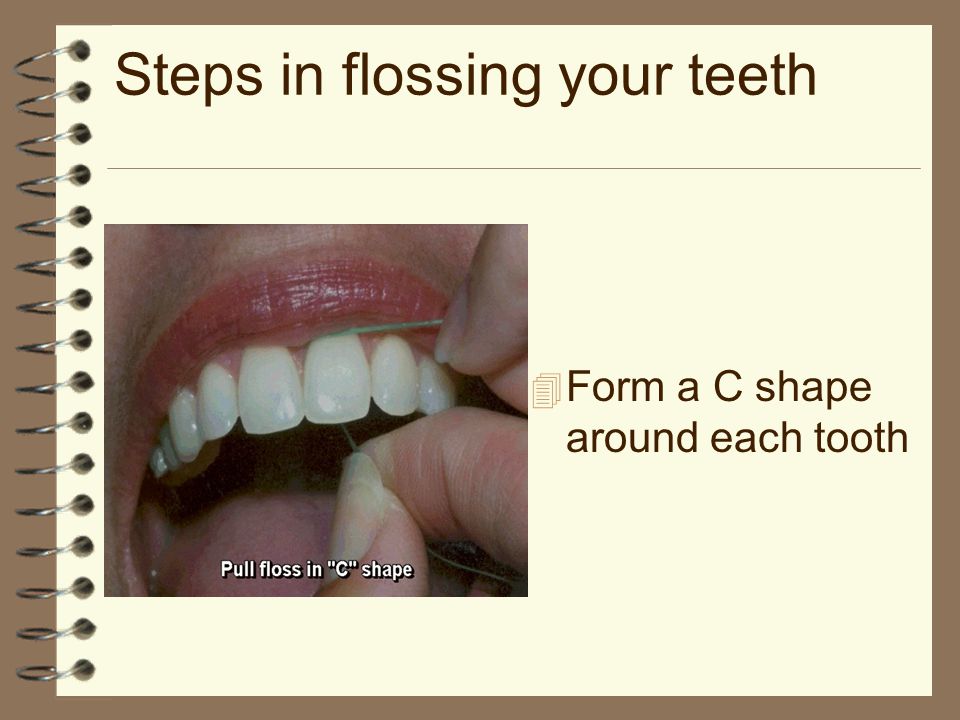 Steps in flossing your teeth

Pull floss in "C" shape

Form a C shape around each tooth